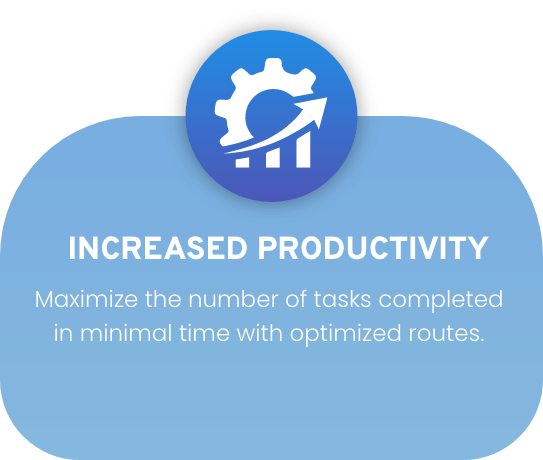 INCREASED PRODUCTIVITY

Maximize the number of tasks completed in minimal time with optimized routes.